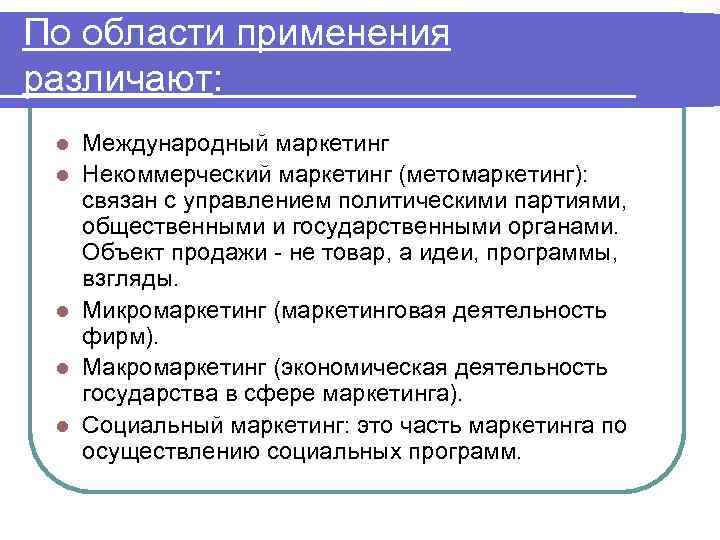 По области применения различают:

- Международный маркетинг
- Некоммерческий маркетинг (метомаркетинг): связан с управлением политическими партиями, общественными и государственными органами. Объект продажи - не товар, а идеи, программы, взгляды.
- Микромаркетинг (маркетинговая деятельность фирм).
- Макромаркетинг (экономическая деятельность государства в сфере маркетинга).
- Социальный маркетинг: это часть маркетинга по осуществлению социальных программ.